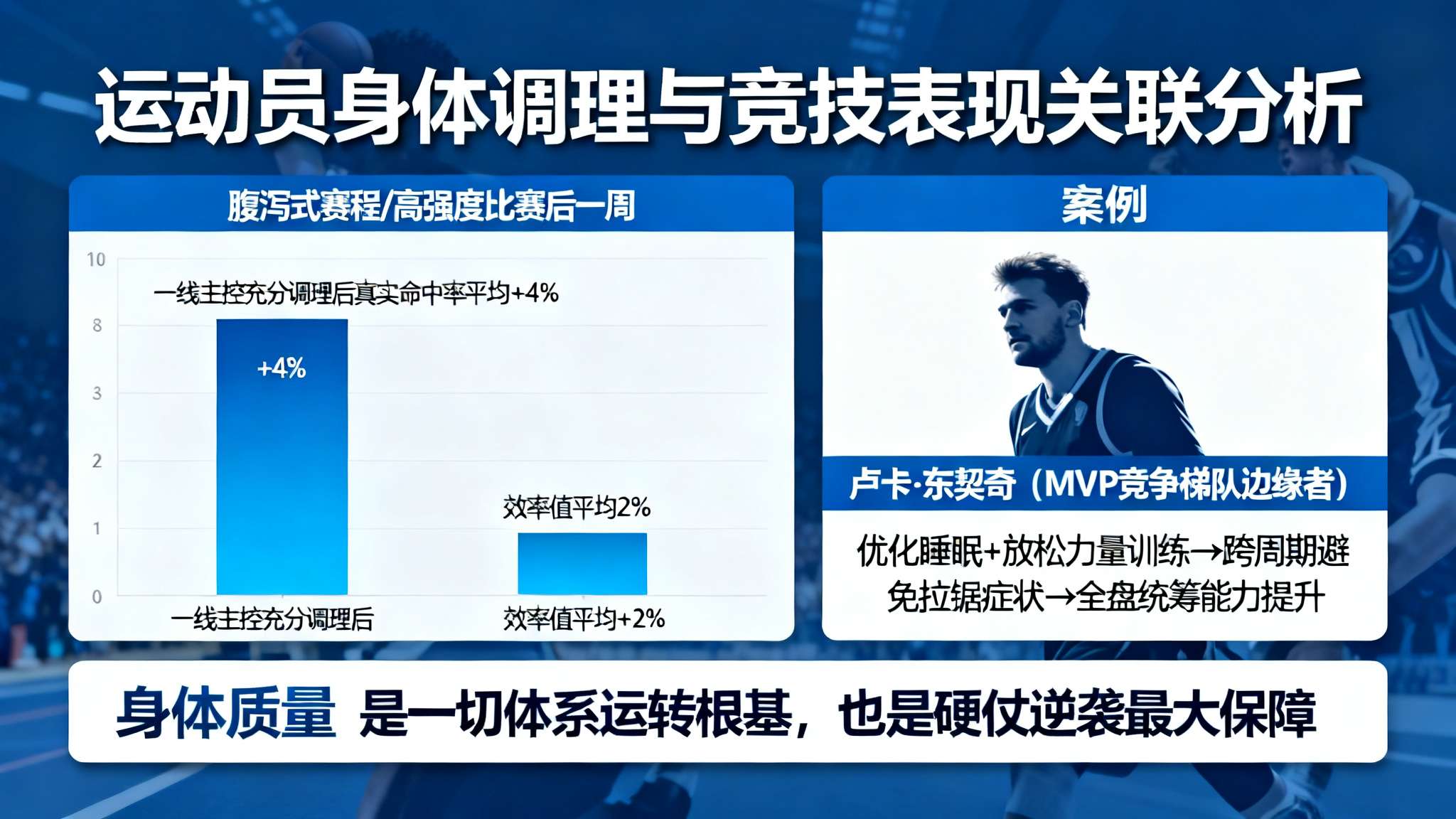 运动员身体调理与竞技表现关联分析

腹泻式赛程/高强度比赛后一周

10
8
3
2
1
0

一线主控充分调理后真实命中率平均+4%

+4%

效率值平均2%

一线主控充分调理后

效率值平均+2%

案例

卢卡·东契奇（MVP竞争梯队边缘者）

优化睡眠+放松力量训练→跨周期避免拉锯症状→全盘统筹能力提升

身体质量 是一切体系运转根基，也是硬仗逆袭最大保障